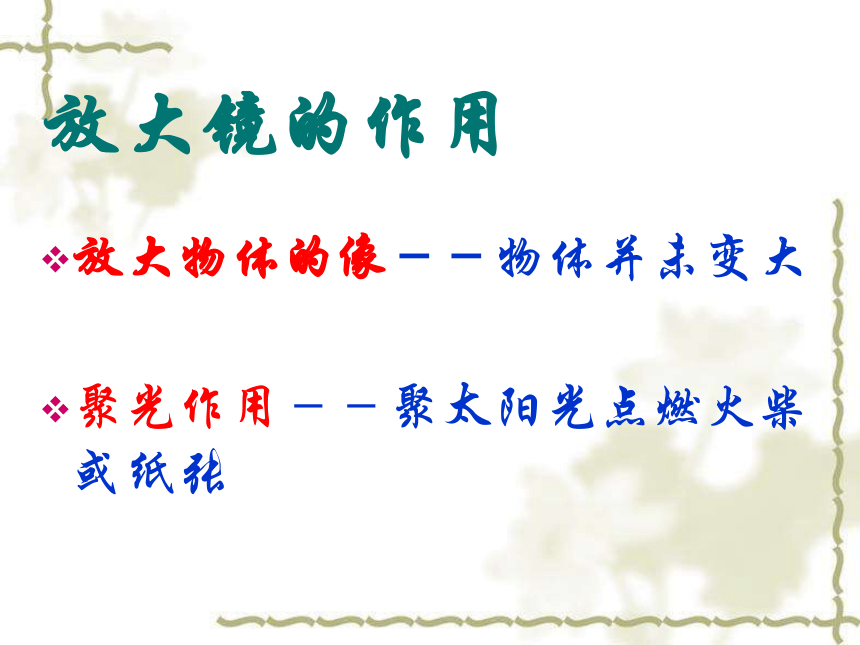 放大镜的作用

❖放大物体的像——物体并未变大

❖聚光作用——聚太阳光点燃火柴或纸张